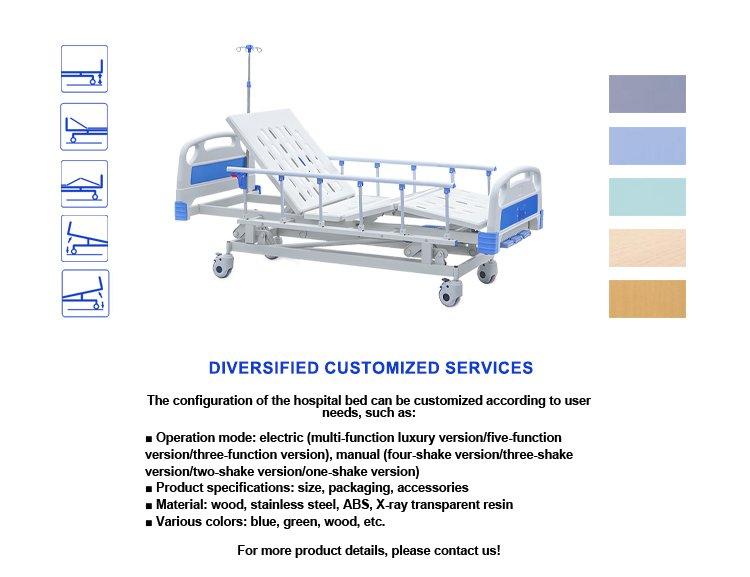 DIVERSIFIED CUSTOMIZED SERVICES

The configuration of the hospital bed can be customized according to user needs, such as:

■ Operation mode: electric (multi-function luxury version/five-function version/three-function version), manual (four-shake version/three-shake version/two-shake version/one-shake version)
■ Product specifications: size, packaging, accessories
■ Material: wood, stainless steel, ABS, X-ray transparent resin
■ Various colors: blue, green, wood, etc.

For more product details, please contact us!